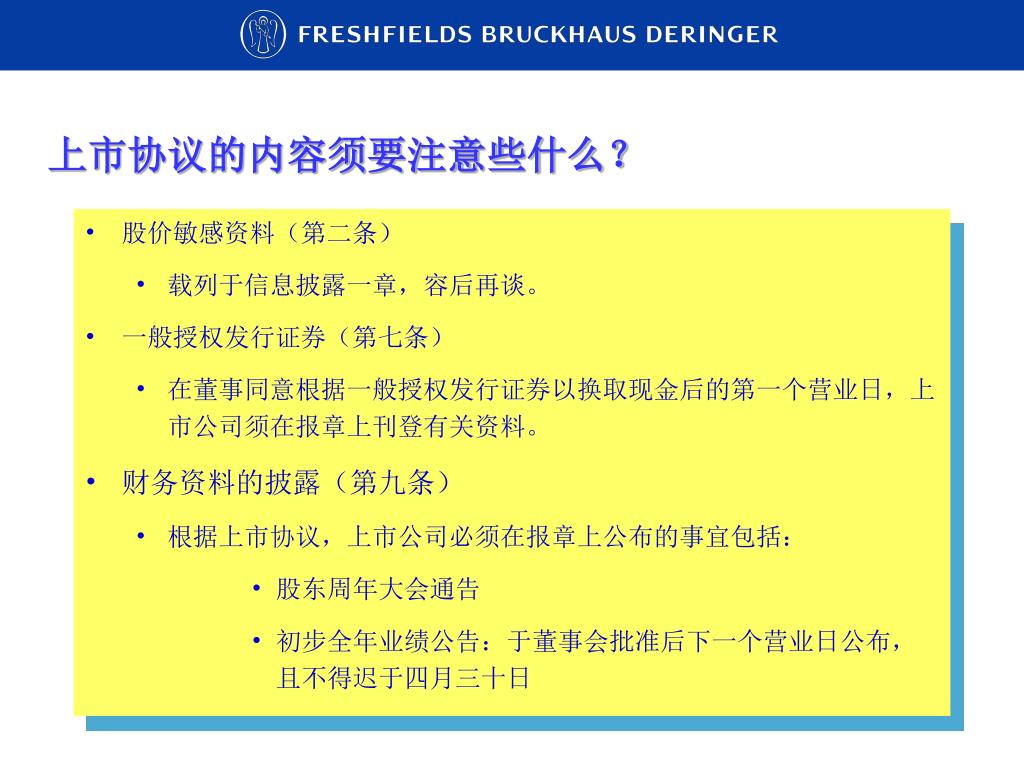 FRESHFIELDS BRUCKHAUS DERINGER

上市协议的内容须要注意些什么？

• 股价敏感资料（第二条）

• 载列于信息披露一章，容后再谈。

• 一般授权发行证券（第七条）

• 在董事同意根据一般授权发行证券以换取现金后的第一个营业日，上市公司须在报章上刊登有关资料。

• 财务资料的披露（第九条）

• 根据上市协议，上市公司必须在报章上公布的事宜包括：

• 股东周年大会通告

• 初步全年业绩公告：于董事会批准后下一个营业日公布，且不得迟于四月三十日